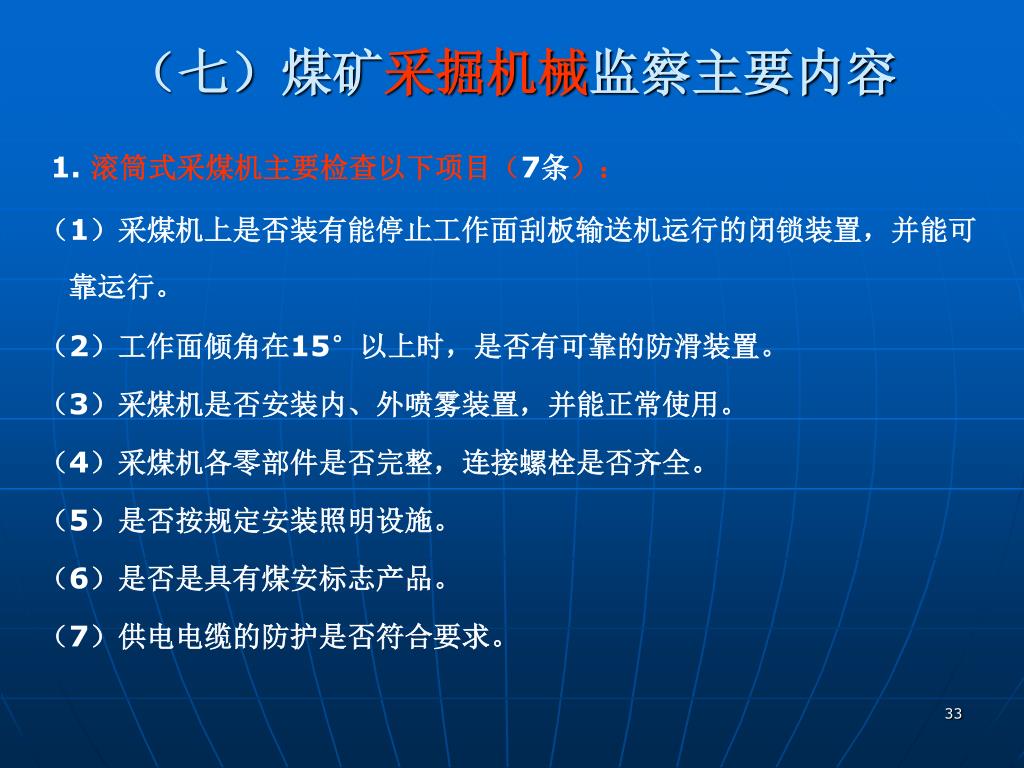 （七）煤矿采掘机械监察主要内容

1. 滚筒式采煤机主要检查以下项目（7条）：

（1）采煤机上是否装有能停止工作面刮板输送机运行的闭锁装置，并能可靠运行。

（2）工作面倾角在15°以上时，是否有可靠的防滑装置。

（3）采煤机是否安装内、外喷雾装置，并能正常使用。

（4）采煤机各零部件是否完整，连接螺栓是否齐全。

（5）是否按规定安装照明设施。

（6）是否是具有煤安标志产品。

（7）供电电缆的防护是否符合要求。

33